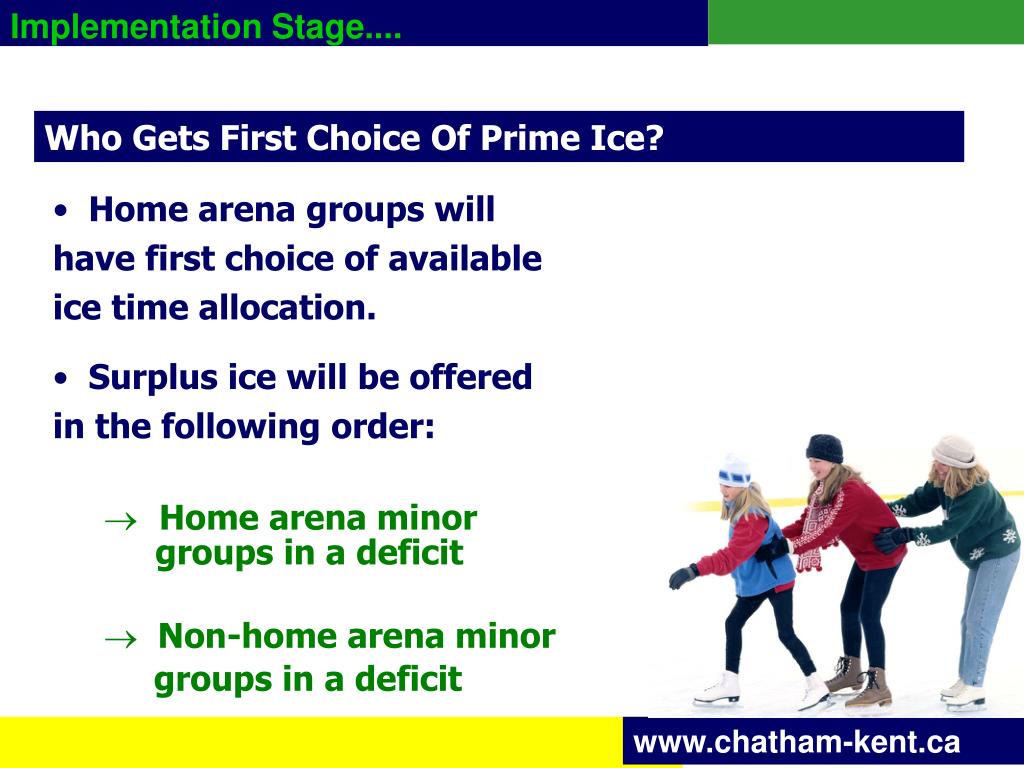 Implementation Stage....

Who Gets First Choice Of Prime Ice?

• Home arena groups will have first choice of available ice time allocation.

• Surplus ice will be offered in the following order:

→ Home arena minor groups in a deficit

→ Non-home arena minor groups in a deficit

www.chatham-kent.ca